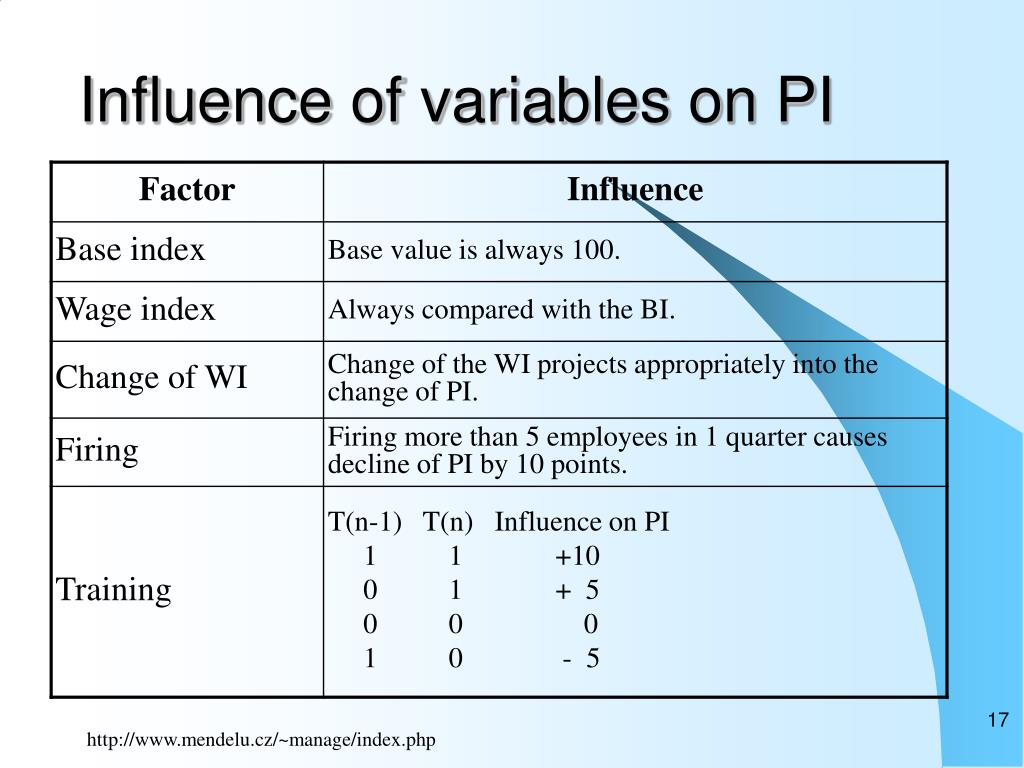 Influence of variables on PI

| Factor | Influence |
|---|---|
| Base index | Base value is always 100. |
| Wage index | Always compared with the BI. |
| Change of WI | Change of the WI projects appropriately into the change of PI. |
| Firing | Firing more than 5 employees in 1 quarter causes decline of PI by 10 points. |
| Training | T(n-1) T(n) Influence on PI<br>1 1 +10<br>0 1 + 5<br>0 0 0<br>1 0 - 5 |

17

http://www.mendelu.cz/~manage/index.php